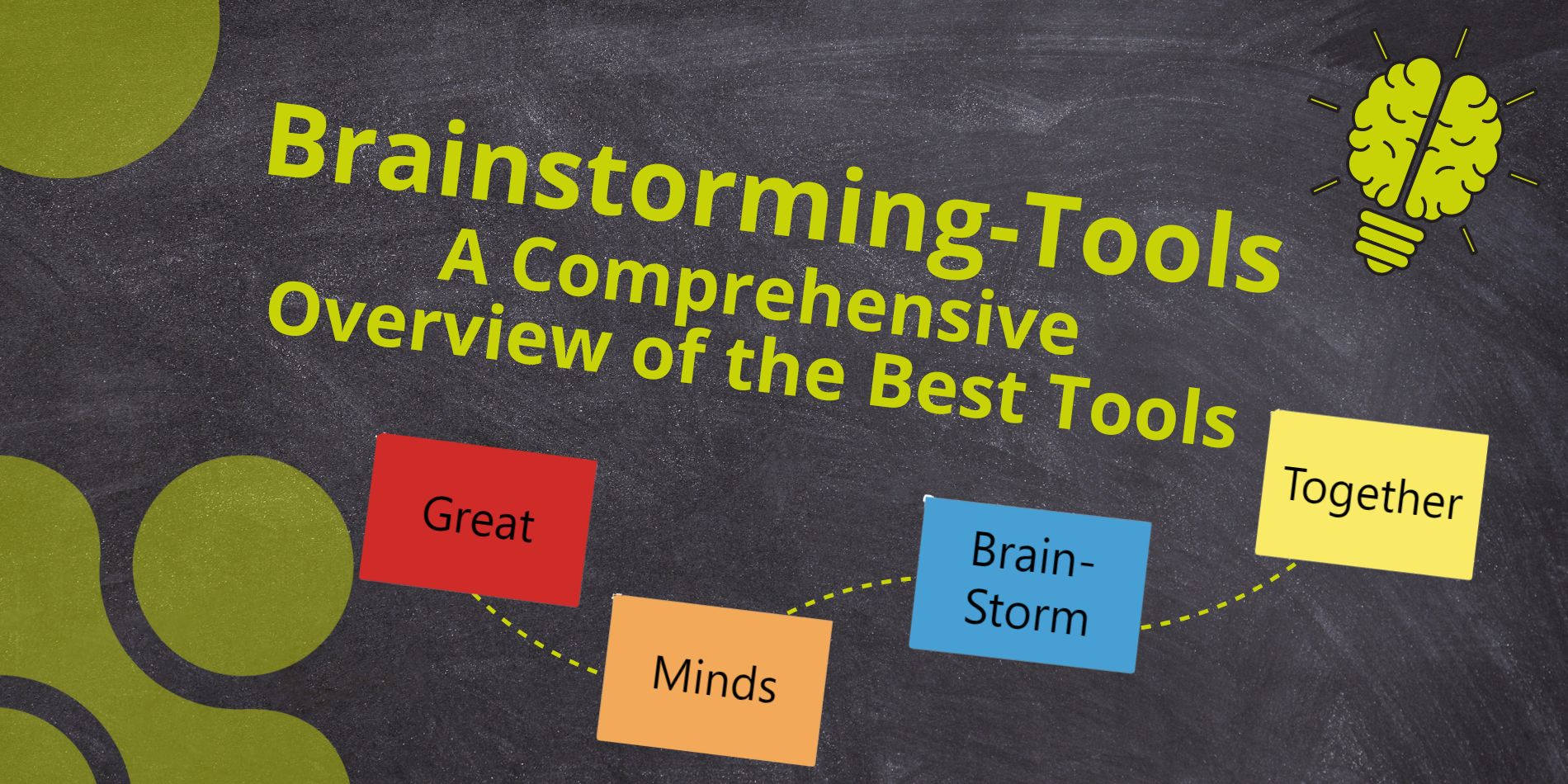 Brainstorming-Tools
A Comprehensive Overview of the Best Tools

Great

Minds

Brain-Storm

Together